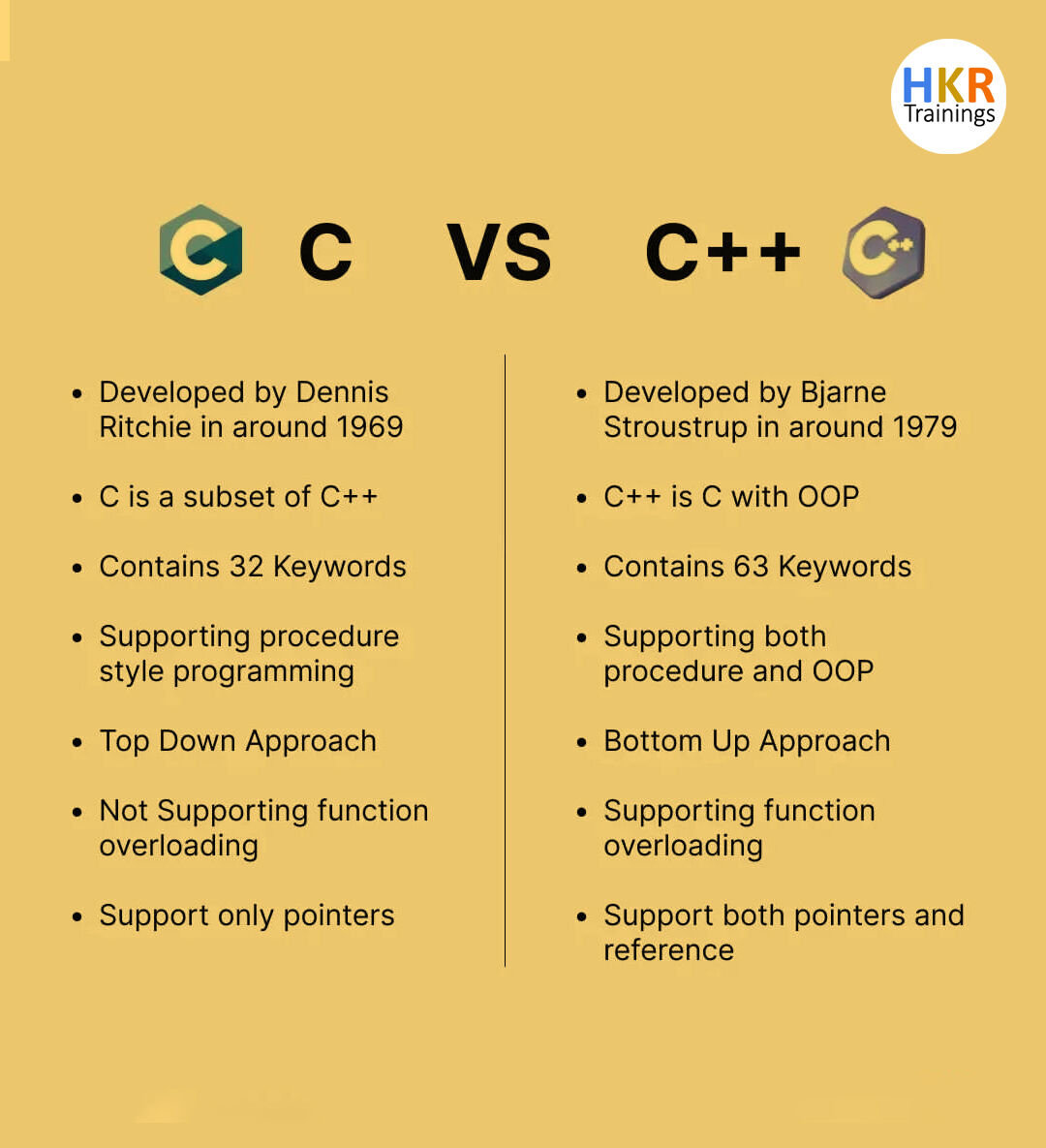 HKR Trainings

C VS C++

- Developed by Dennis Ritchie in around 1969
- C is a subset of C++
- Contains 32 Keywords
- Supporting procedure style programming
- Top Down Approach
- Not Supporting function overloading
- Support only pointers

- Developed by Bjarne Stroustrup in around 1979
- C++ is C with OOP
- Contains 63 Keywords
- Supporting both procedure and OOP
- Bottom Up Approach
- Supporting function overloading
- Support both pointers and reference